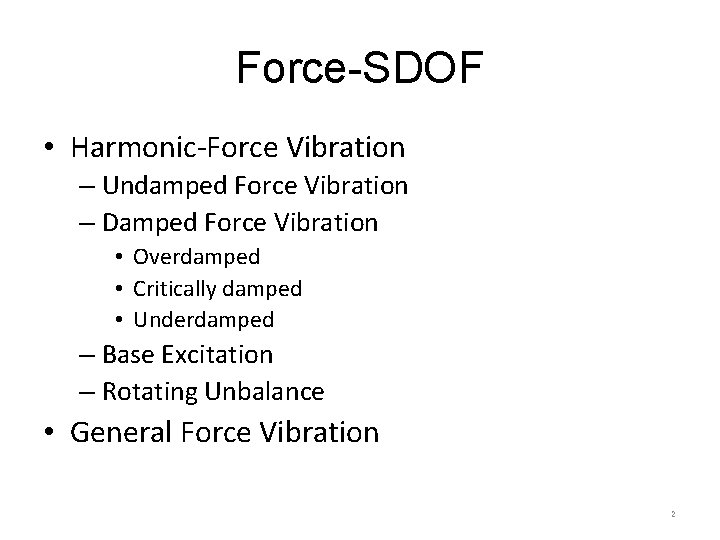 Force-SDOF

• Harmonic-Force Vibration
– Undamped Force Vibration
– Damped Force Vibration
• Overdamped
• Critically damped
• Underdamped
– Base Excitation
– Rotating Unbalance
• General Force Vibration

2